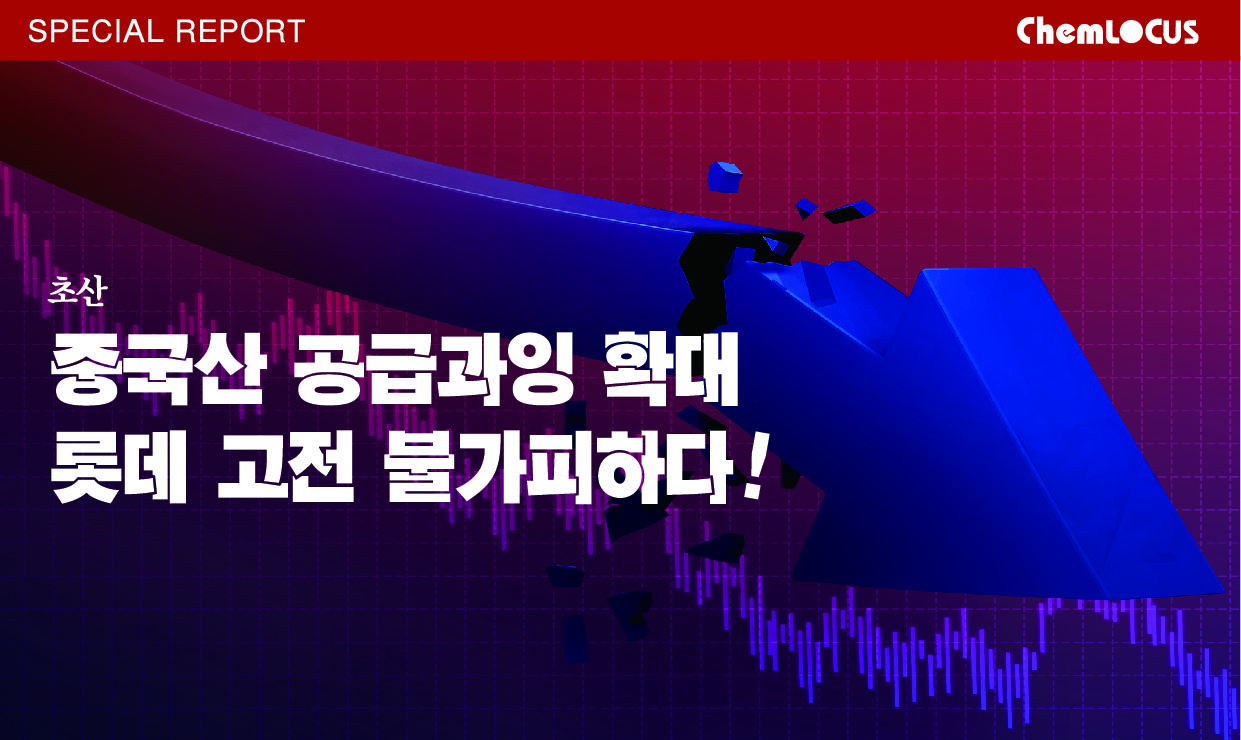 SPECIAL REPORT

ChemLOCUS

초산

중국산 공급과잉 확대
롯데 고전 불가피하다!